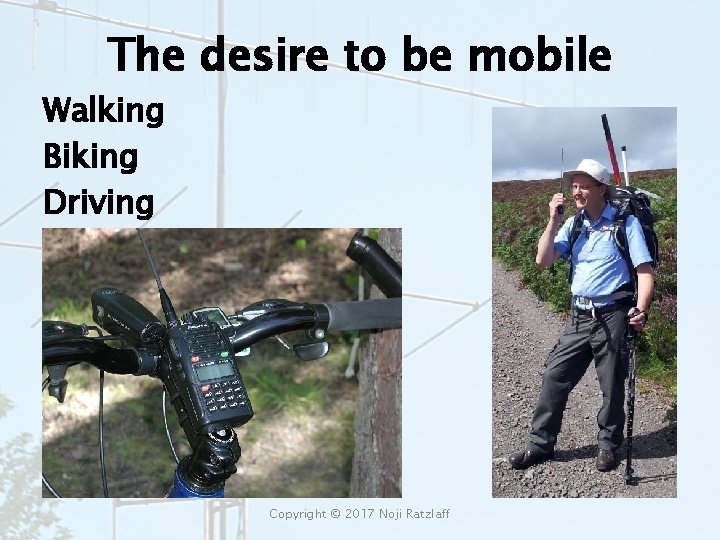 The desire to be mobile

Walking
Biking
Driving

Copyright © 2017 Noji Ratzlaff